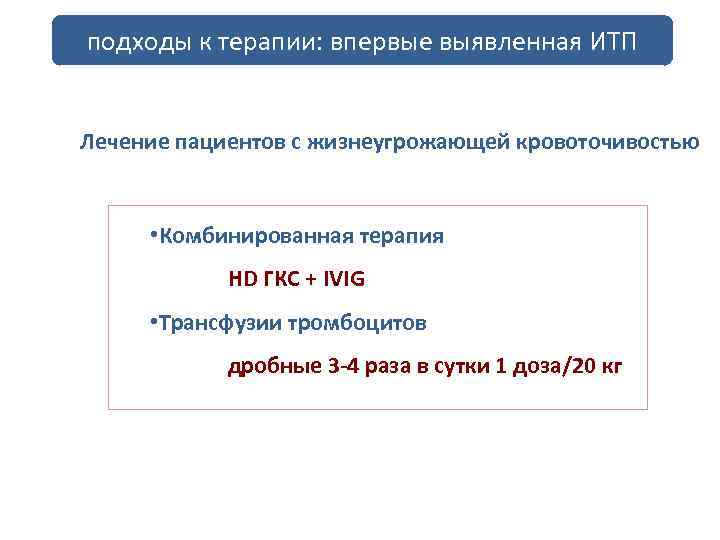 подходы к терапии: впервые выявленная ИТП

Лечение пациентов с жизнеугрожающей кровоточивостью

•Комбинированная терапия

HD ГКС + IVIG

•Трансфузии тромбоцитов

дробные 3-4 раза в сутки 1 доза/20 кг